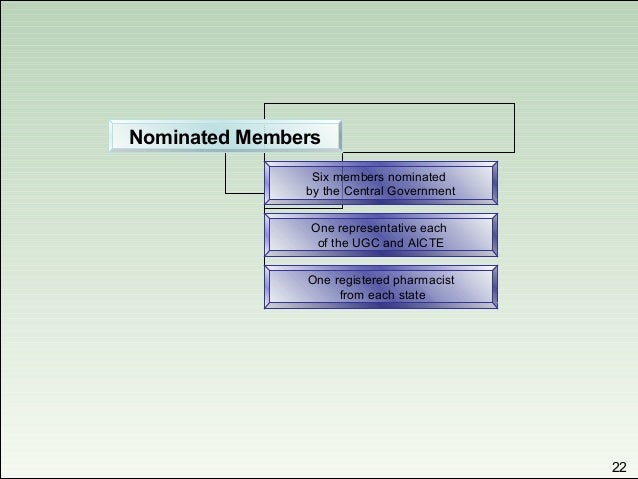 Nominated Members

Six members nominated by the Central Government

One representative each of the UGC and AICTE

One registered pharmacist from each state

22